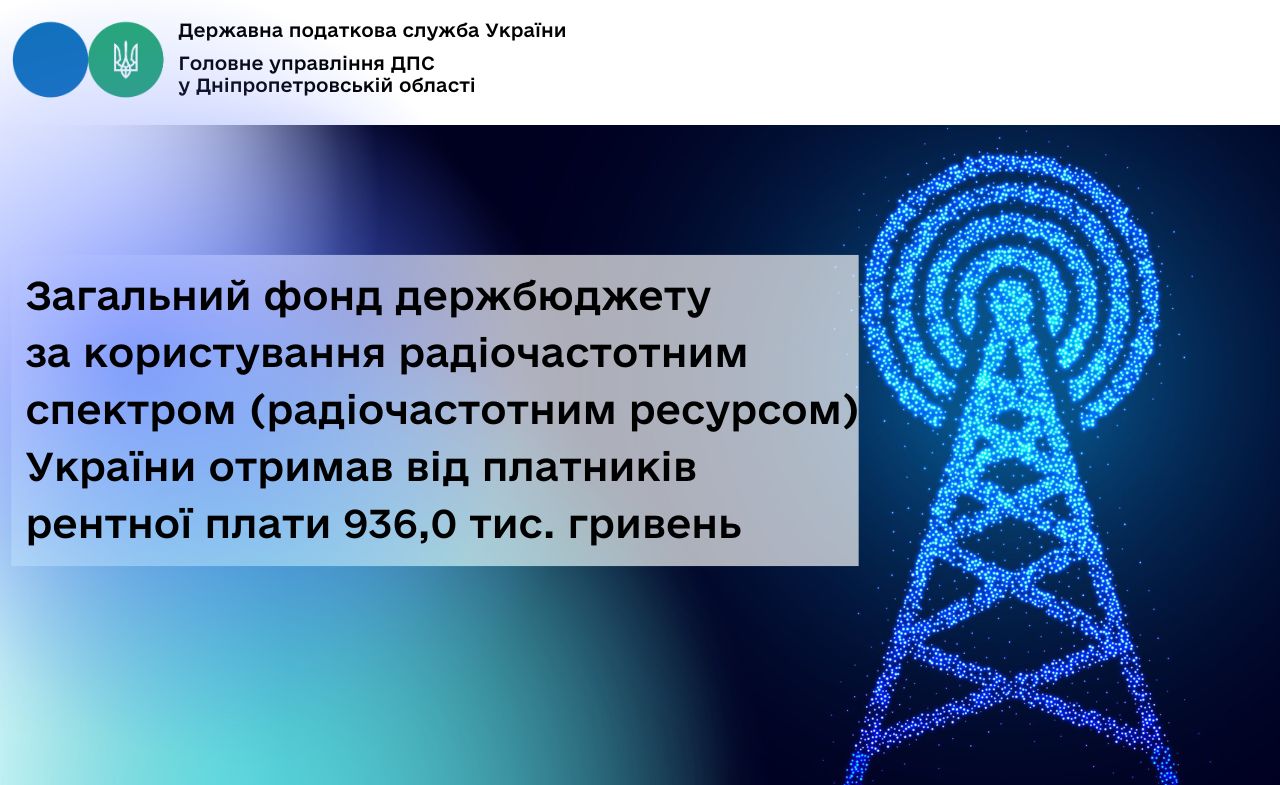 Державна податкова служба України

Головне управління ДПС
у Дніпропетровській області

Загальний фонд держбюджету за користування радіочастотним спектром (радіочастотним ресурсом) України отримав від платників рентної плати 936,0 тис. гривень